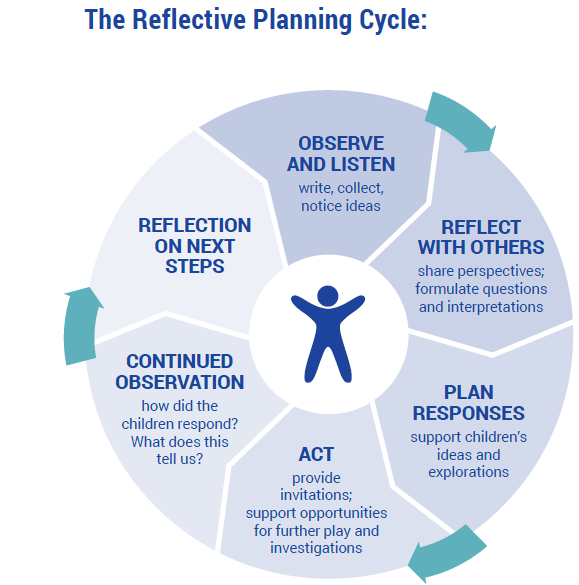 The Reflective Planning Cycle:

OBSERVE AND LISTEN
write, collect, notice ideas

REFLECT WITH OTHERS
share perspectives; formulate questions and interpretations

PLAN RESPONSES
support children's ideas and explorations

ACT
provide invitations; support opportunities for further play and investigations

CONTINUED OBSERVATION
how did the children respond? What does this tell us?

REFLECTION ON NEXT STEPS